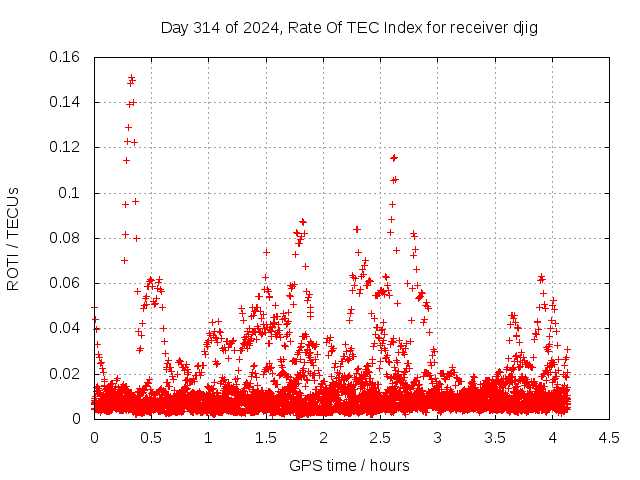 Day 314 of 2024, Rate Of TEC Index for receiver djig

ROTI / TECUs

0.16
0.14
0.12
0.1
0.08
0.06
0.04
0.02
0

0
0.5
1
1.5
2
2.5
3
3.5
4
4.5

GPS time / hours